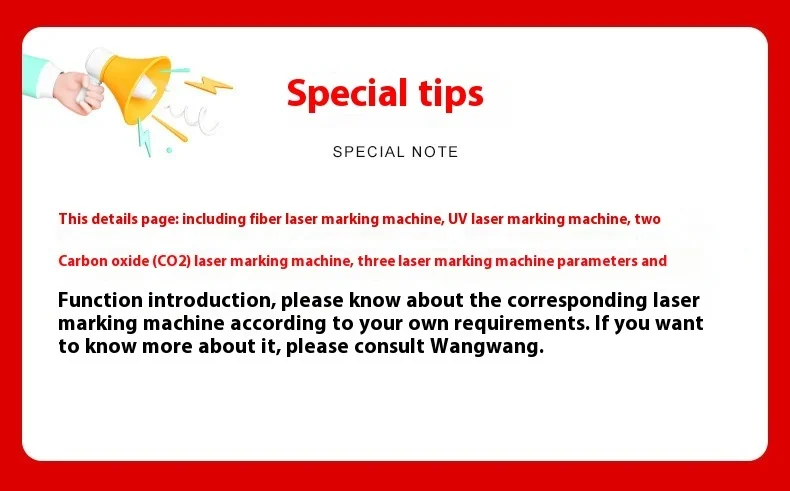 Special tips

SPECIAL NOTE

This details page: including fiber laser marking machine, UV laser marking machine, two

Carbon oxide (CO2) laser marking machine, three laser marking machine parameters and

Function introduction, please know about the corresponding laser marking machine according to your own requirements. If you want to know more about it, please consult Wangwang.